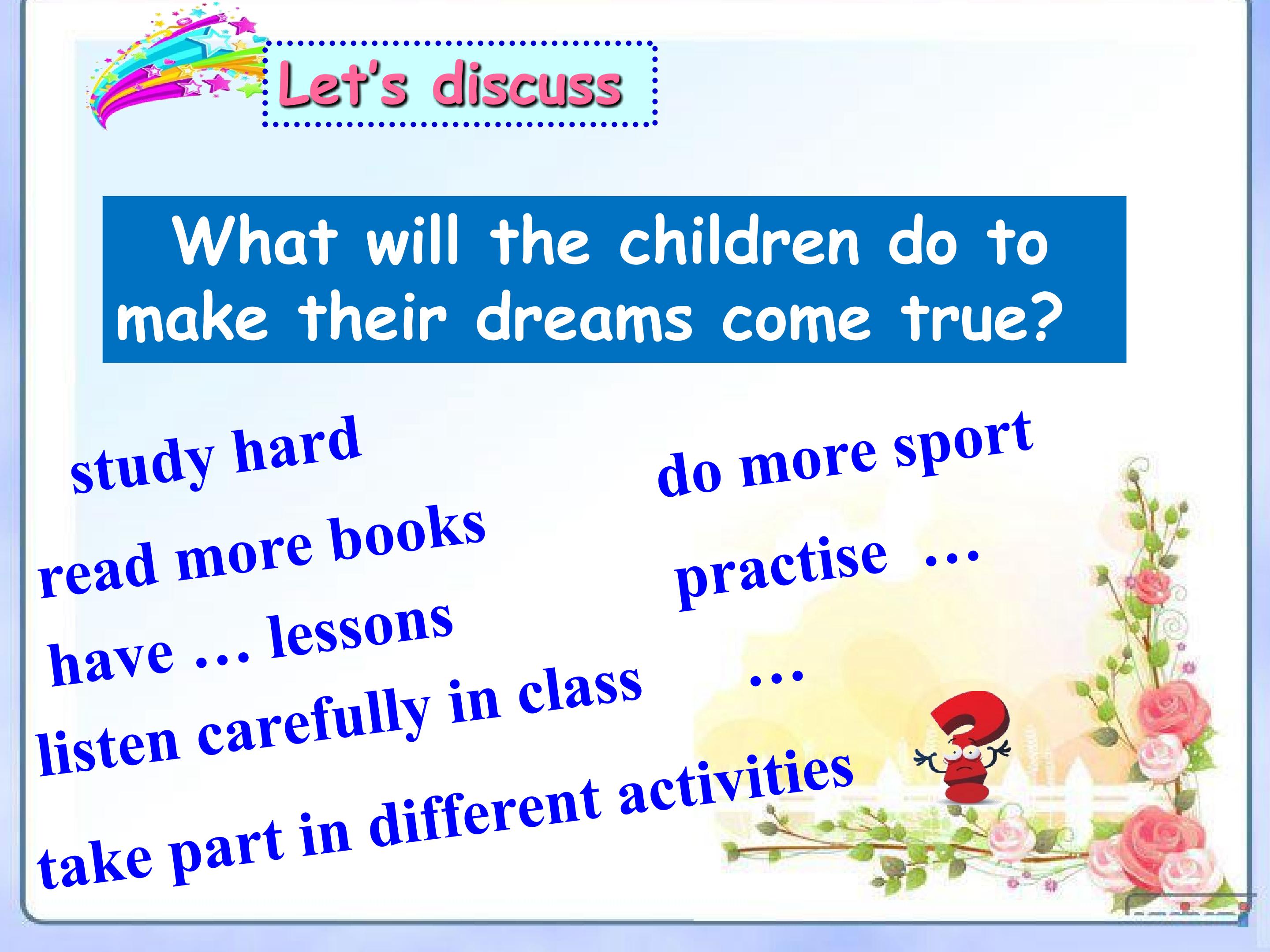 Let's discuss

What will the children do to make their dreams come true?

study hard

read more books

have … lessons

listen carefully in class

take part in different activities

do more sport

practise …

…